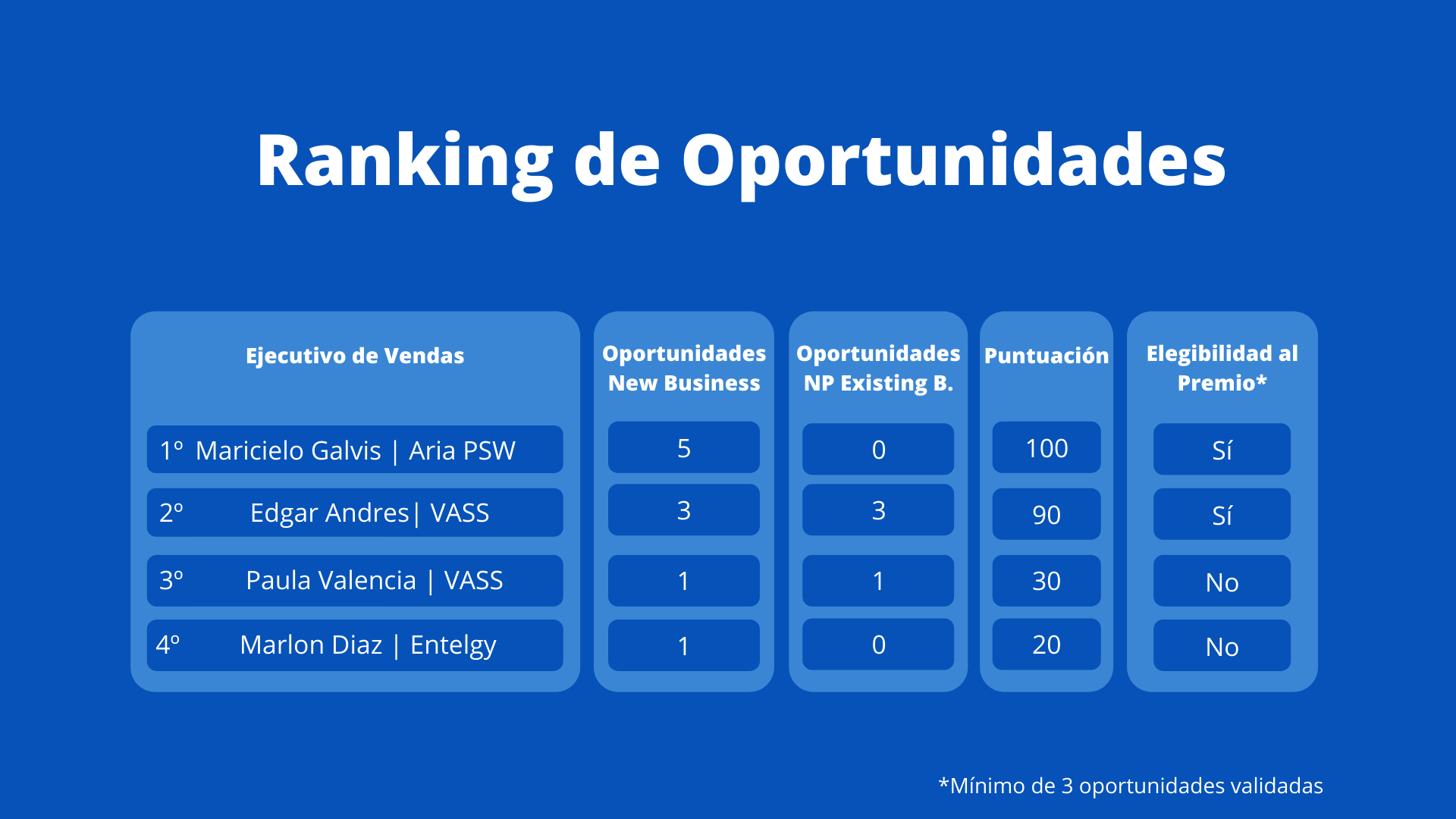 Ranking de Oportunidades

| Ejecutivo de Vendas | Oportunidades New Business | Oportunidades NP Existing B. | Puntuación | Elegibilidad al Premio* |
|---|---|---|---|---|
| 1º Maricielo Galvis \| Aria PSW | 5 | 0 | 100 | Sí |
| 2º Edgar Andres\| VASS | 3 | 3 | 90 | Sí |
| 3º Paula Valencia \| VASS | 1 | 1 | 30 | No |
| 4º Marlon Diaz \| Entelgy | 1 | 0 | 20 | No |

*Mínimo de 3 oportunidades validadas